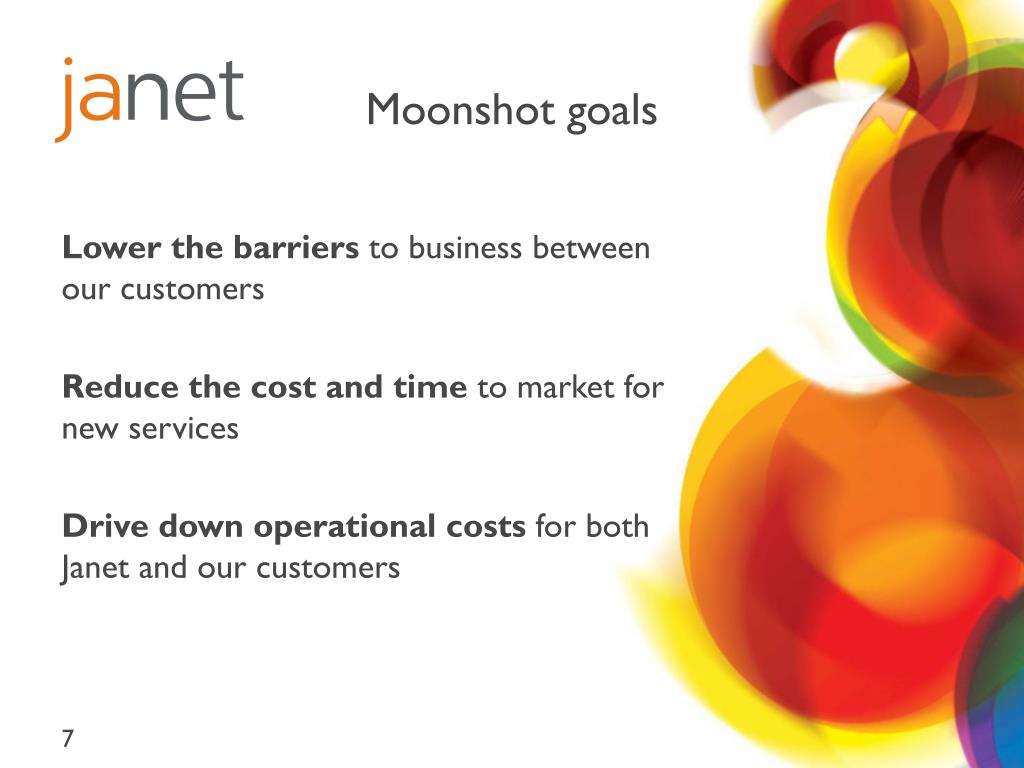 janet

Moonshot goals

Lower the barriers to business between our customers

Reduce the cost and time to market for new services

Drive down operational costs for both Janet and our customers

7